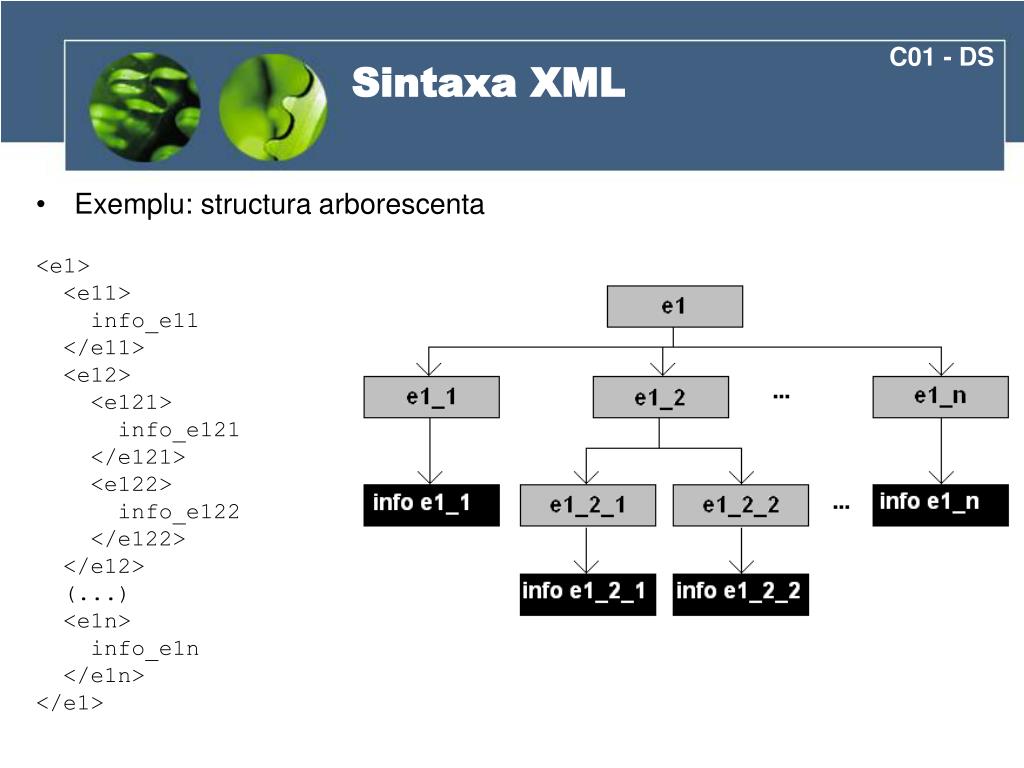 C01 - DS

Sintaxa XML

• Exemplu: structura arborescenta

<e1>
<e11>
info_e11
</e11>
<e12>
<e121>
info_e121
</e121>
<e122>
info_e122
</e122>
</e12>
(...)
<e1n>
info_e1n
</e1n>
</e1>

e1

e1_1

e1_2

...

e1_n

info e1_1

e1_2_1

e1_2_2

...

info e1_n

info e1_2_1

info e1_2_2